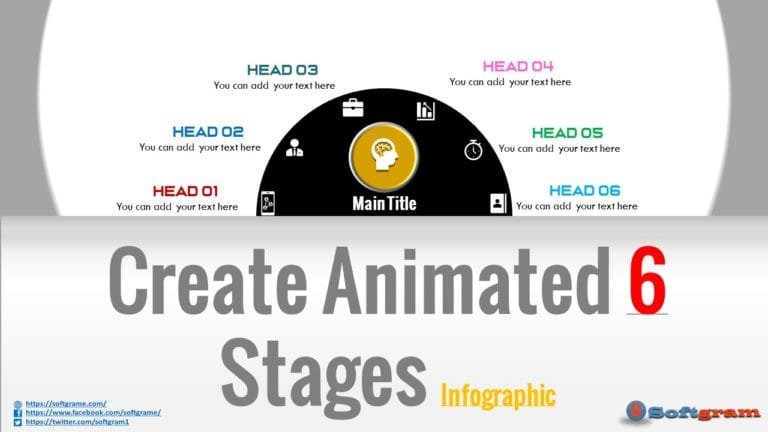 HEAD 03
You can add your text here

HEAD 04
You can add your text here

HEAD 02
You can add your text here

HEAD 05
You can add your text here

HEAD 01
You can add your text here

HEAD 06
You can add your text here

Main Title

Create Animated 6 Stages Infographic

https://softgrame.com/
https://www.facebook.com/softgrame/
https://twitter.com/softgram1

Softgram